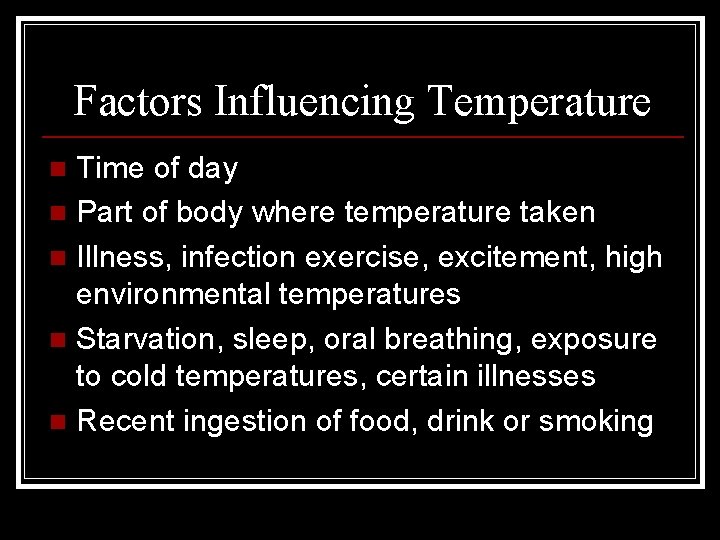 Factors Influencing Temperature

- Time of day
- Part of body where temperature taken
- Illness, infection exercise, excitement, high environmental temperatures
- Starvation, sleep, oral breathing, exposure to cold temperatures, certain illnesses
- Recent ingestion of food, drink or smoking